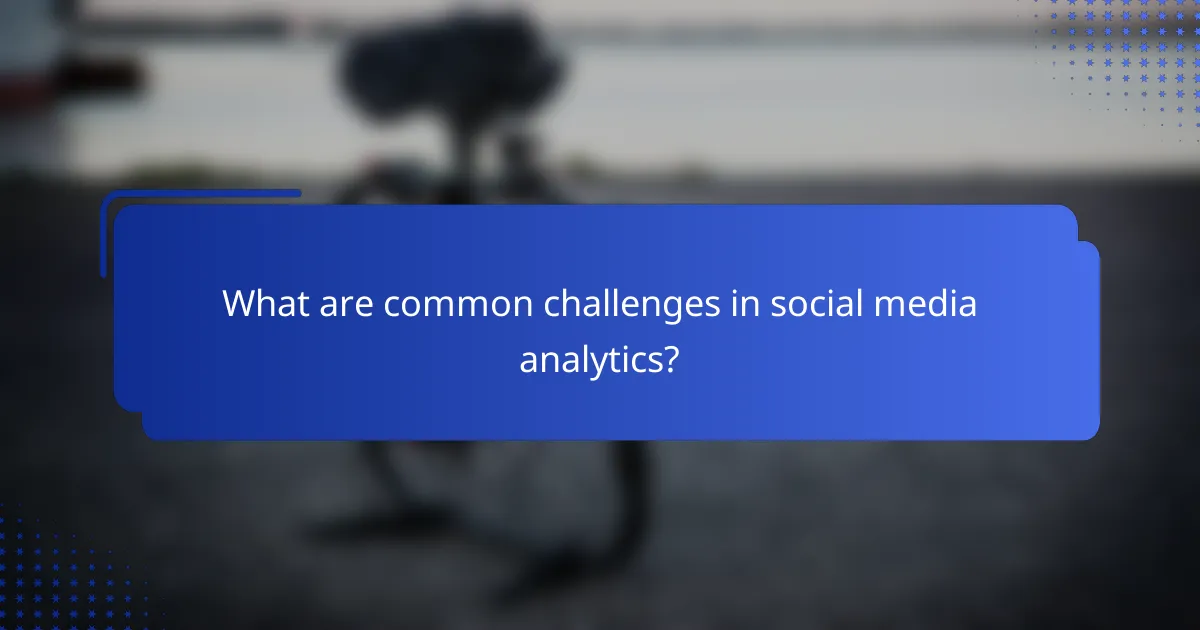 What are common challenges in social media analytics?